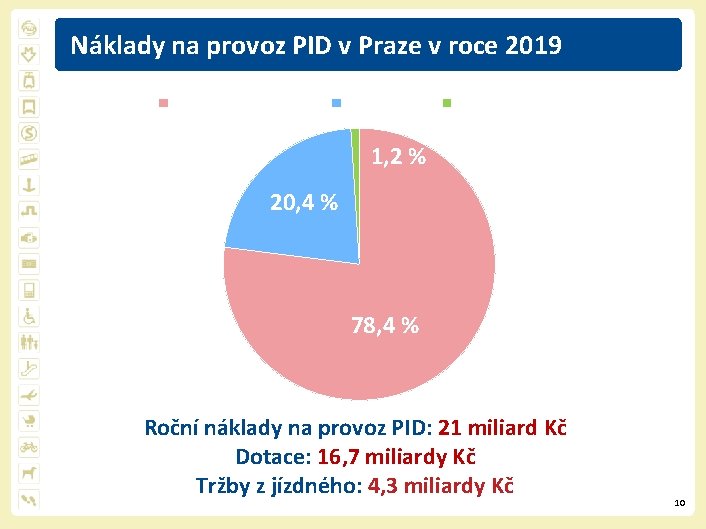 Náklady na provoz PID v Praze v roce 2019

1,2 %

20,4 %

78,4 %

Roční náklady na provoz PID: 21 miliard Kč
Dotace: 16,7 miliardy Kč
Tržby z jízdného: 4,3 miliardy Kč

10